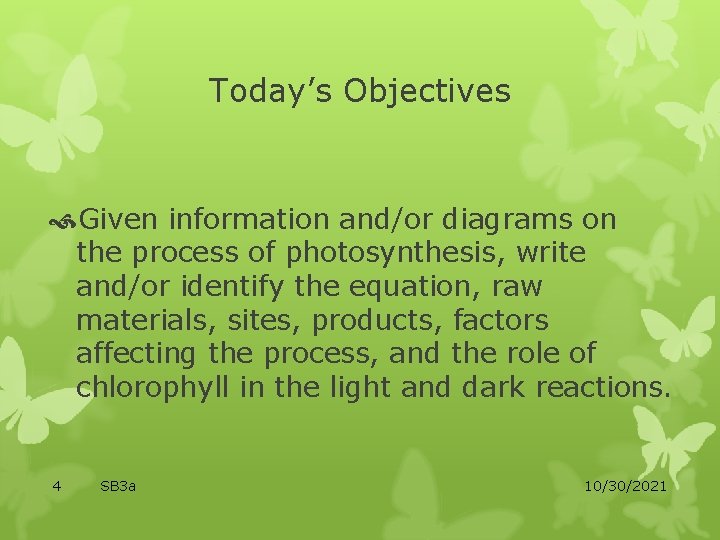 Today’s Objectives

Given information and/or diagrams on the process of photosynthesis, write and/or identify the equation, raw materials, sites, products, factors affecting the process, and the role of chlorophyll in the light and dark reactions.

4 SB3a 10/30/2021